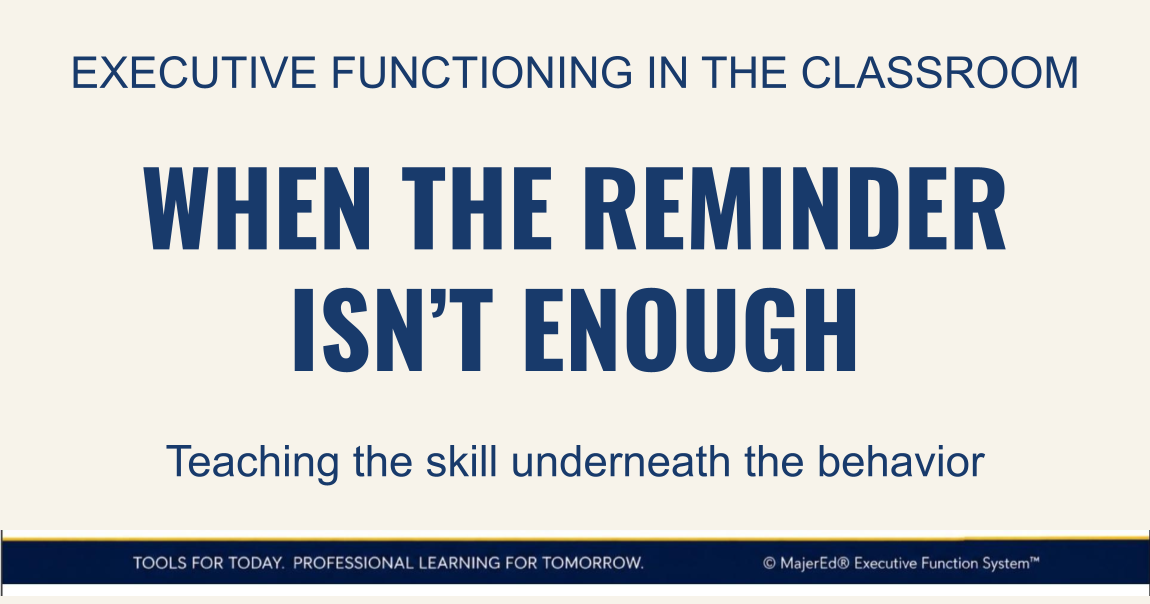 EXECUTIVE FUNCTIONING IN THE CLASSROOM

WHEN THE REMINDER ISN'T ENOUGH

Teaching the skill underneath the behavior

TOOLS FOR TODAY. PROFESSIONAL LEARNING FOR TOMORROW.

© MajerEd® Executive Function System™